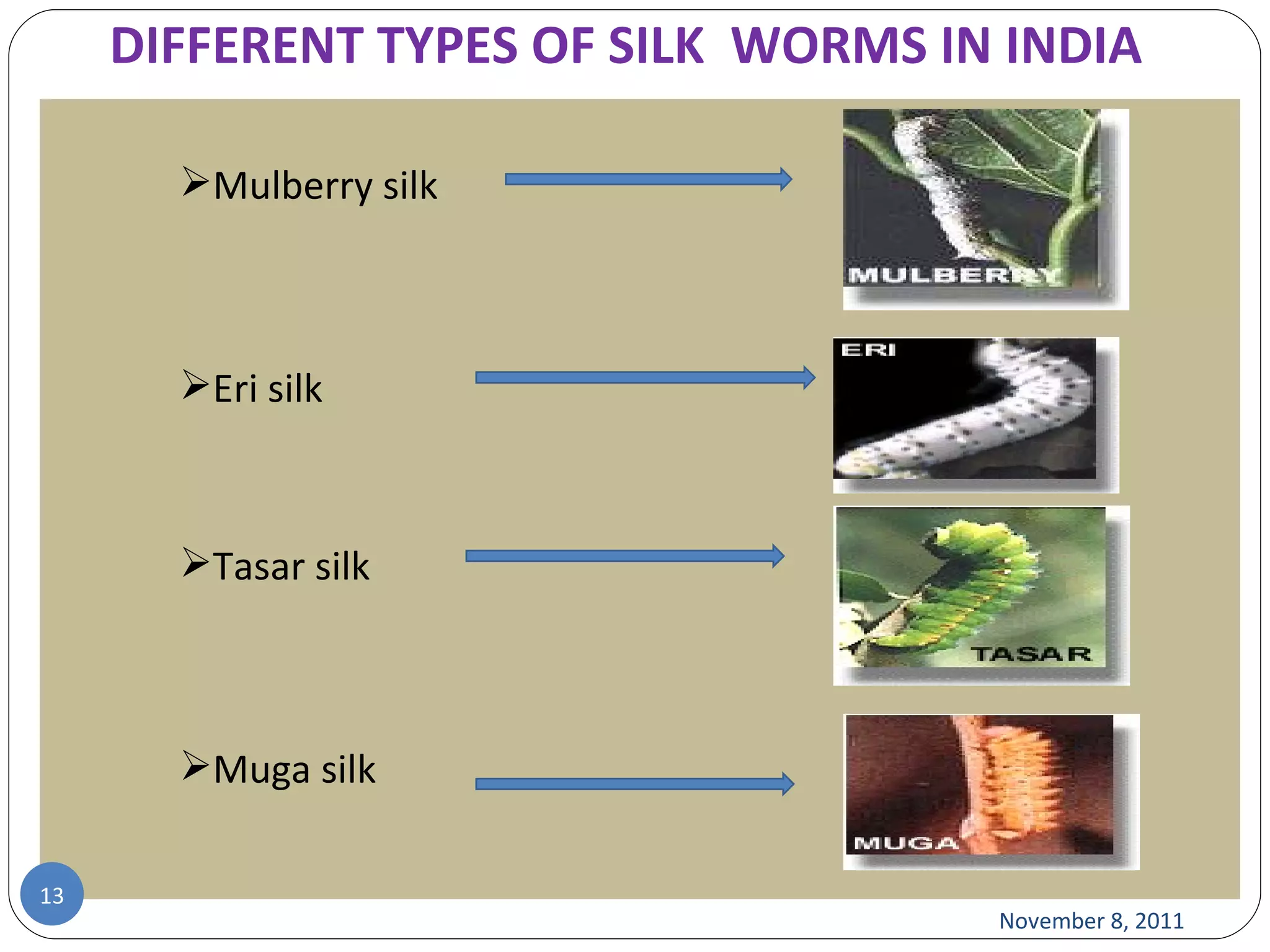 DIFFERENT TYPES OF SILK WORMS IN INDIA

➢Mulberry silk

MULBERRY

➢Eri silk

ERI

➢Tasar silk

TASAR

➢Muga silk

MUGA

13

November 8, 2011